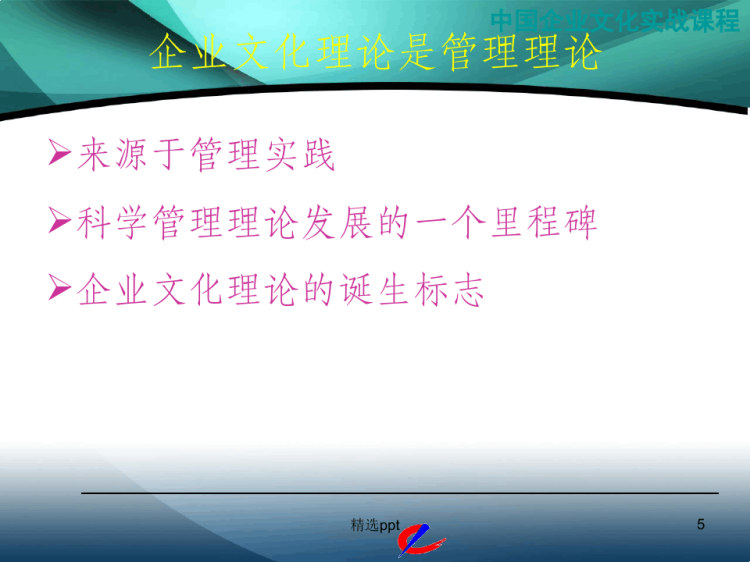 中国企业文化实战课程

企业文化理论是管理理论

➢来源于管理实践

➢科学管理理论发展的一个里程碑

➢企业文化理论的诞生标志

精选ppt

5